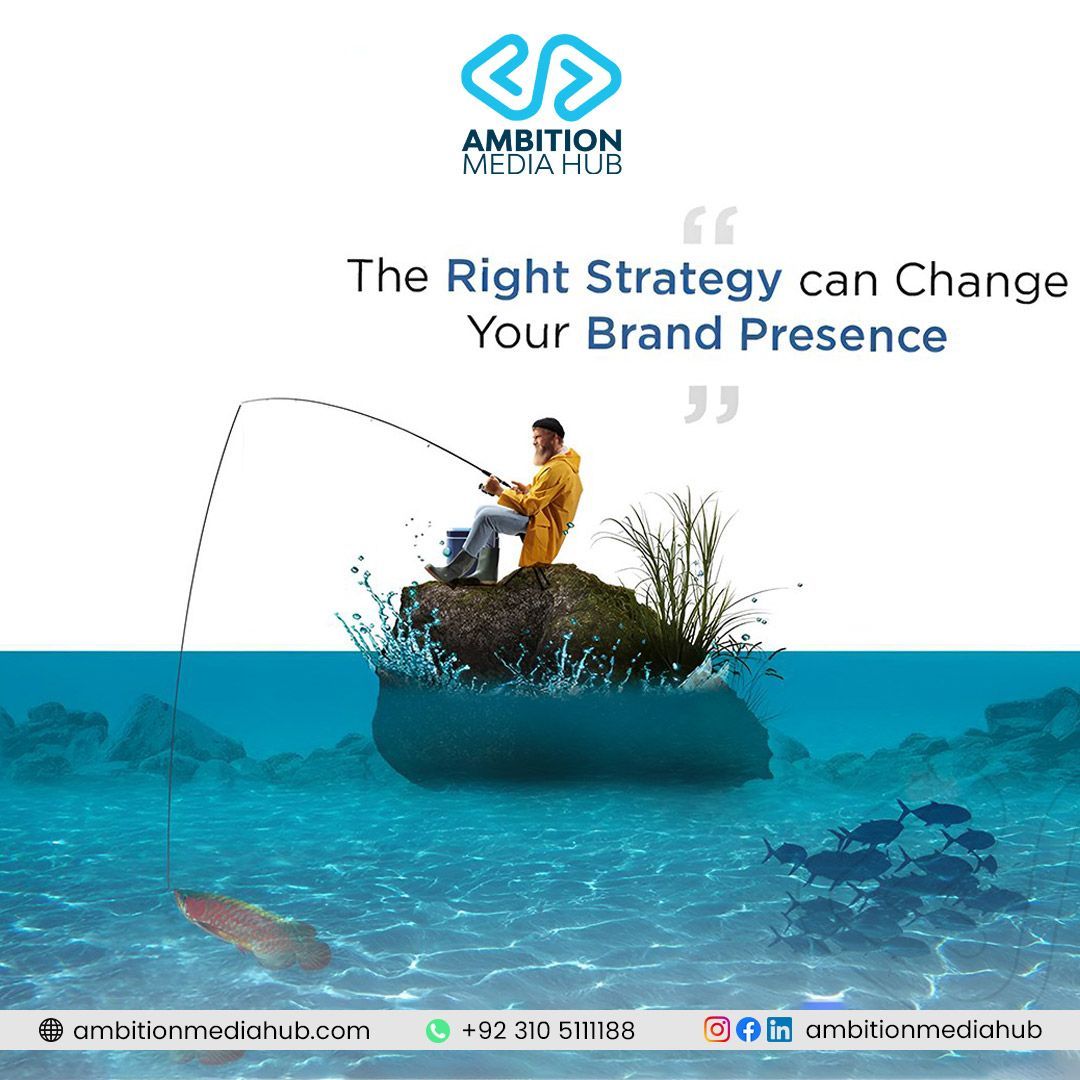 AMBITION
MEDIA HUB

“

The Right Strategy can Change Your Brand Presence

”

ambitionmediahub.com +92 310 5111188 ambitionmediahub